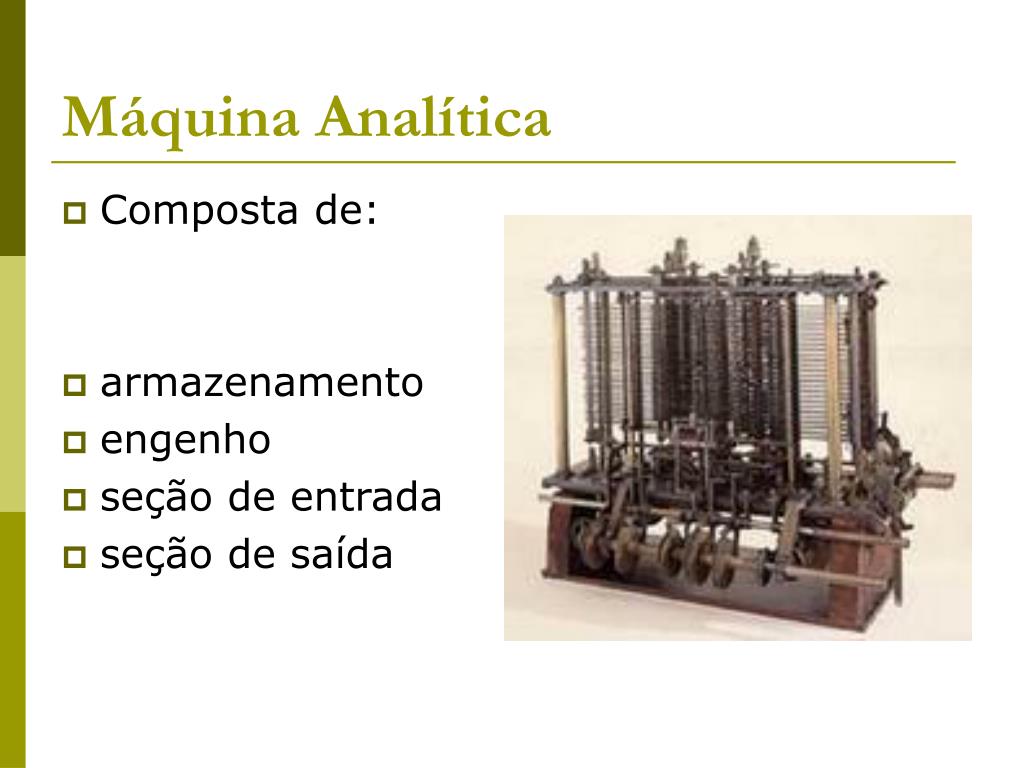 Máquina Analítica

Composta de:

armazenamento
engenho
seção de entrada
seção de saída